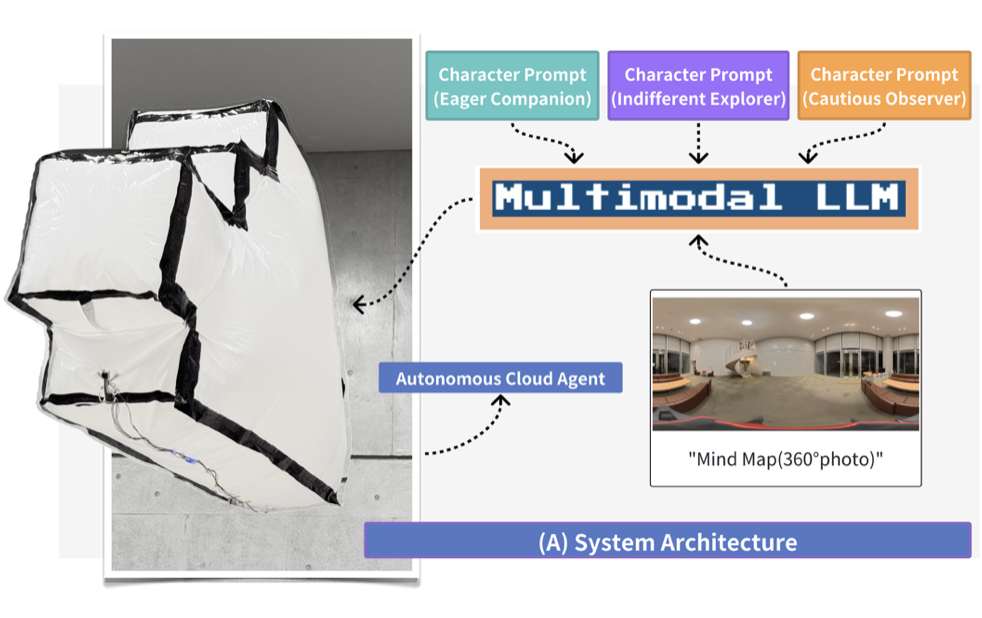 Character Prompt (Eager Companion)

Character Prompt (Indifferent Explorer)

Character Prompt (Cautious Observer)

Multimodal LLM

Autonomous Cloud Agent

"Mind Map(360°photo)"

(A) System Architecture